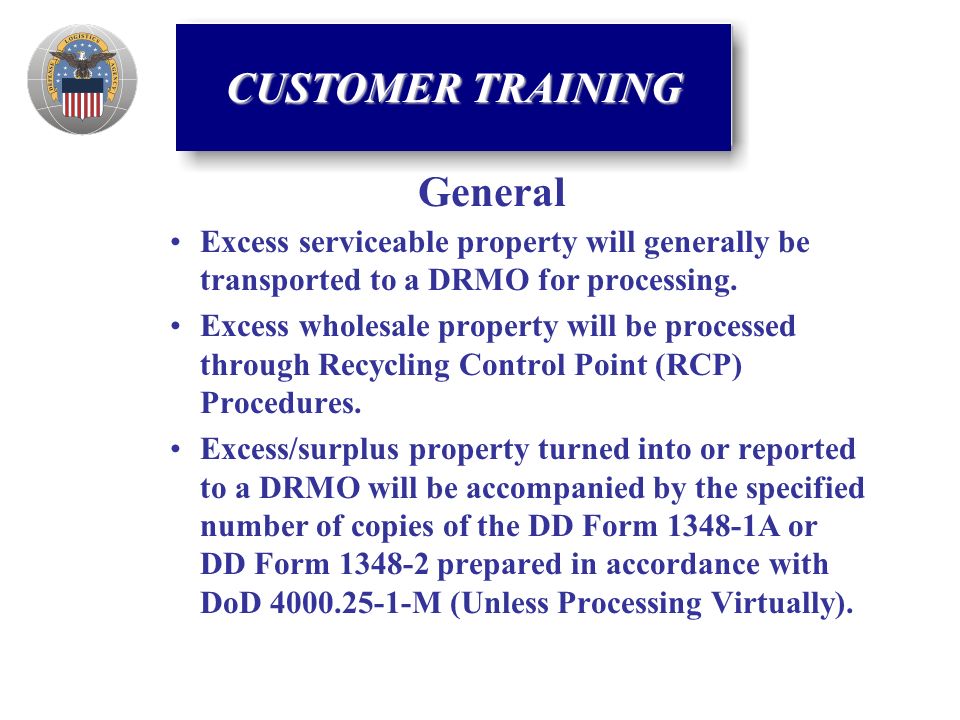 DEFENSE LOGISTICS AGENCY

CUSTOMER TRAINING

General

• Excess serviceable property will generally be transported to a DRMO for processing.

• Excess wholesale property will be processed through Recycling Control Point (RCP) Procedures.

• Excess/surplus property turned into or reported to a DRMO will be accompanied by the specified number of copies of the DD Form 1348-1A or DD Form 1348-2 prepared in accordance with DoD 4000.25-1-M (Unless Processing Virtually).